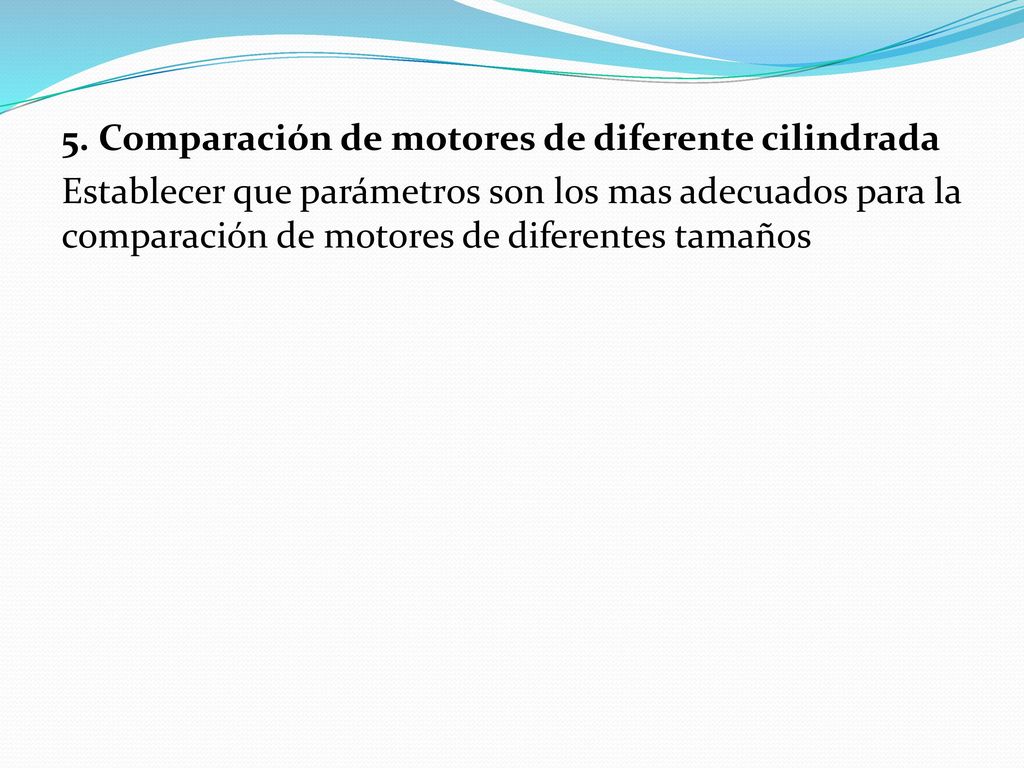 5. Comparación de motores de diferente cilindrada

Establecer que parámetros son los mas adecuados para la comparación de motores de diferentes tamaños